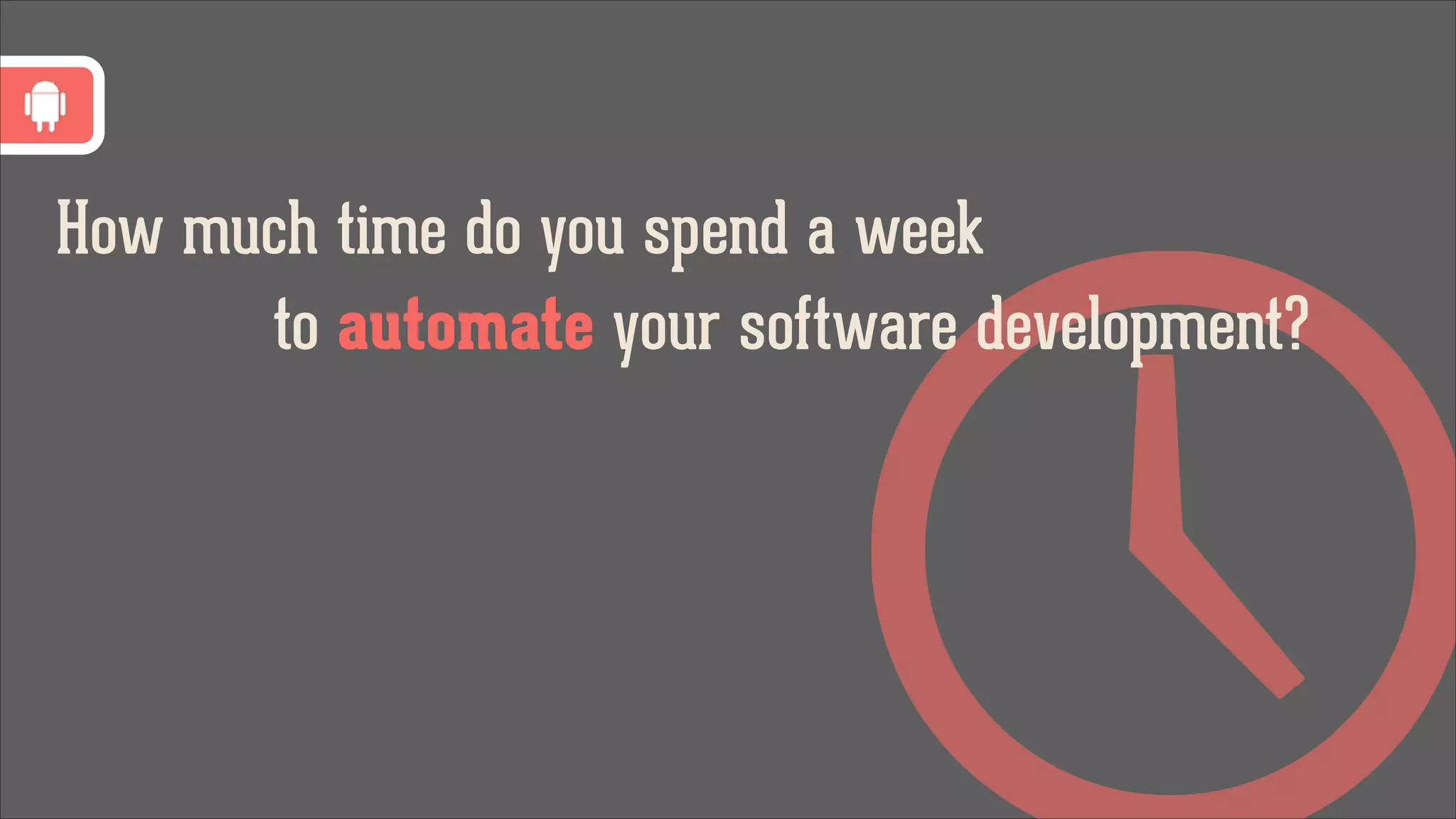 How much time do you spend a week to automate your software development?